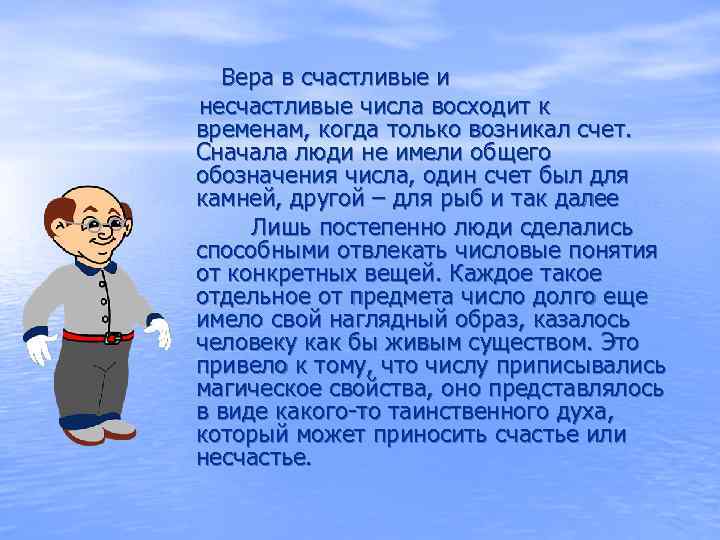 Вера в счастливые и несчастливые числа восходит к временам, когда только возникал счет. Сначала люди не имели общего обозначения числа, один счет был для камней, другой – для рыб и так далее

Лишь постепенно люди сделались способными отвлекать числовые понятия от конкретных вещей. Каждое такое отдельное от предмета число долго еще имело свой наглядный образ, казалось человеку как бы живым существом. Это привело к тому, что числу приписывались магическое свойства, оно представлялось в виде какого-то таинственного духа, который может приносить счастье или несчастье.